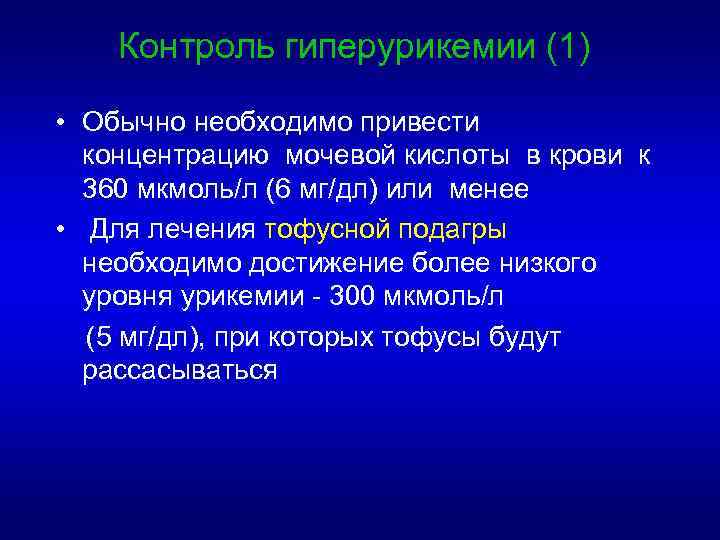 Контроль гиперурикемии (1)

• Обычно необходимо привести концентрацию мочевой кислоты в крови к 360 мкмоль/л (6 мг/дл) или менее

• Для лечения тофусной подагры необходимо достижение более низкого уровня урикемии - 300 мкмоль/л

(5 мг/дл), при которых тофусы будут рассасываться